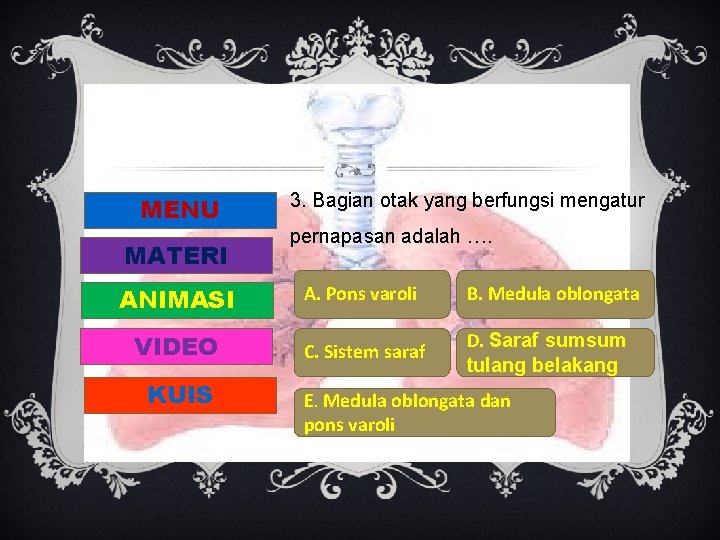 MENU

MATERI

ANIMASI

VIDEO

KUIS

3. Bagian otak yang berfungsi mengatur pernapasan adalah ….

A. Pons varoli

B. Medula oblongata

C. Sistem saraf

D. Saraf sumsum tulang belakang

E. Medula oblongata dan pons varoli